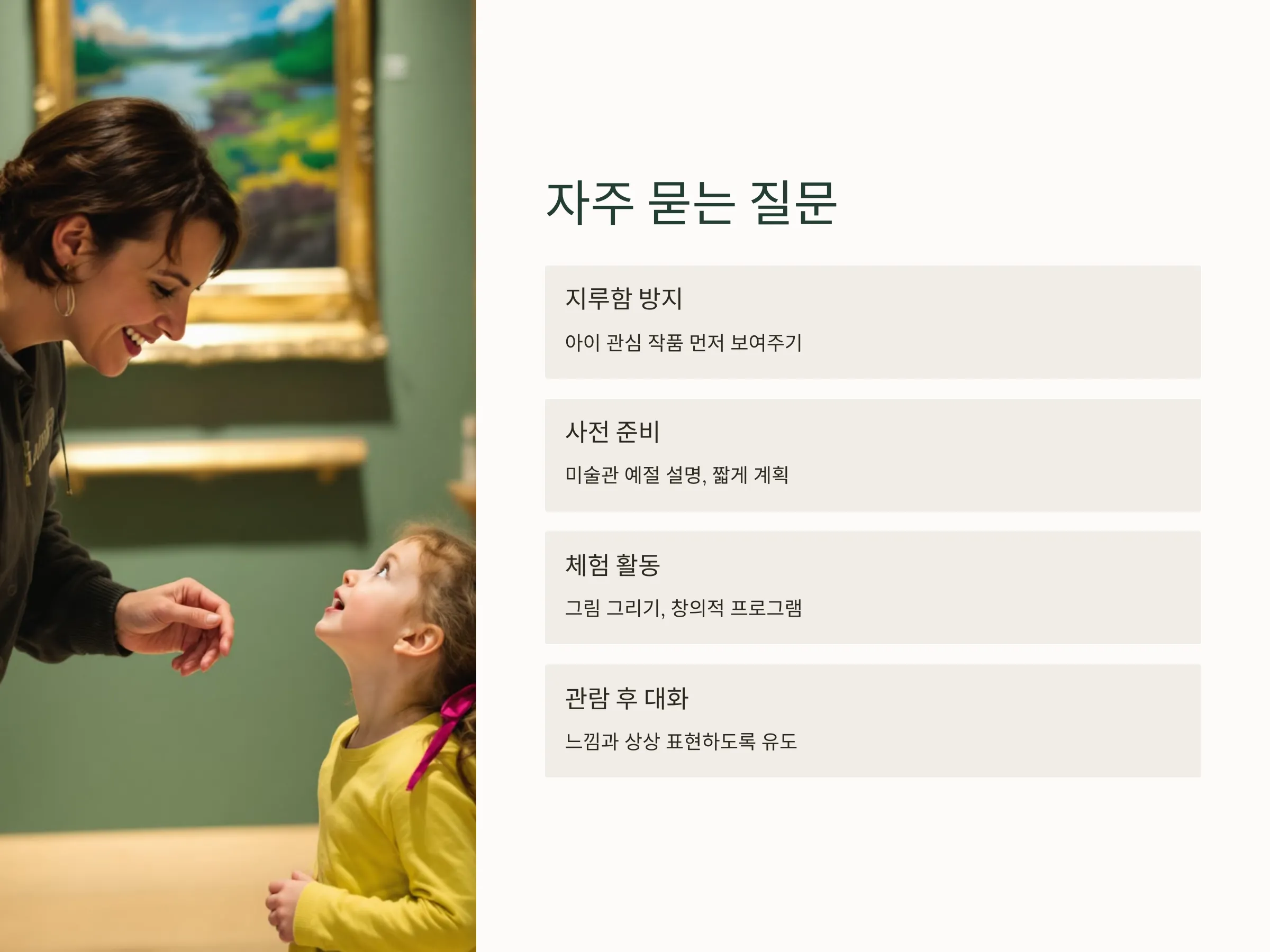 자주 묻는 질문

지루함 방지

아이 관심 작품 먼저 보여주기

사전 준비

미술관 예절 설명, 짧게 계획

체험 활동

그림 그리기, 창의적 프로그램

관람 후 대화

느낌과 상상 표현하도록 유도